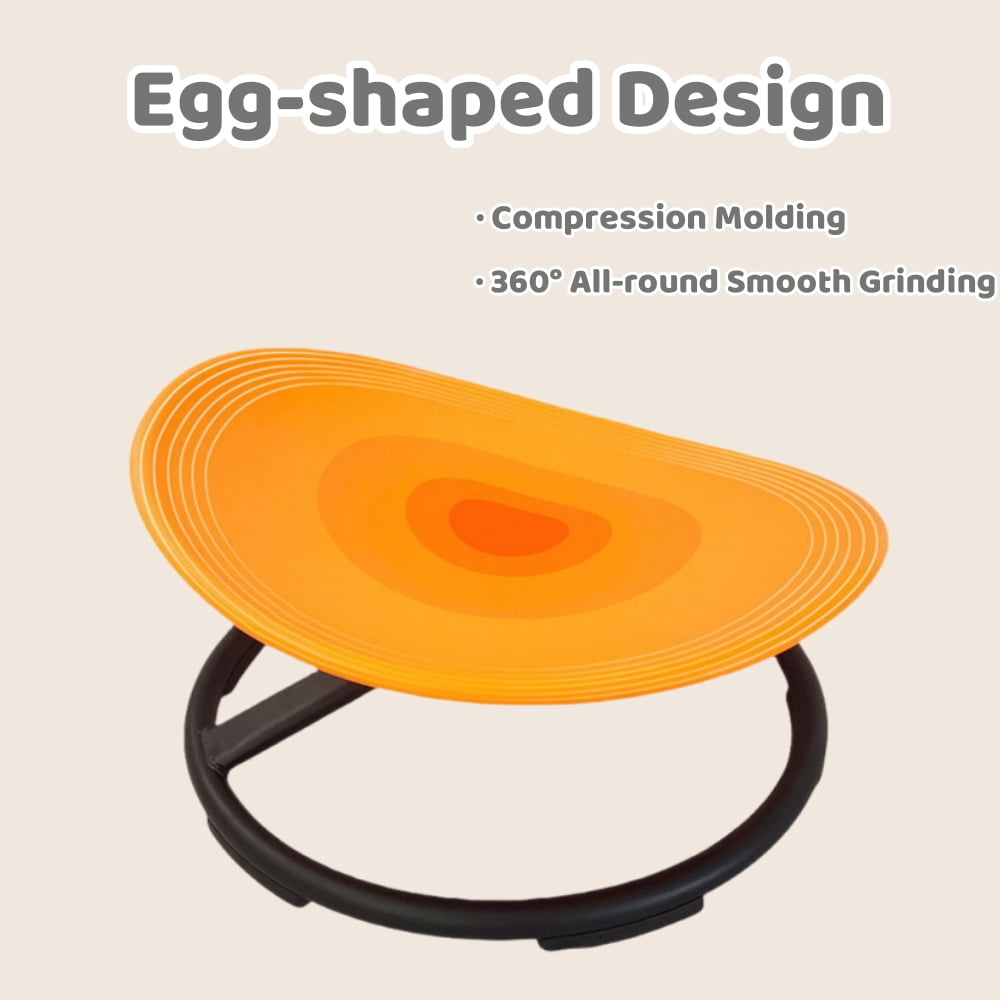 Egg-shaped Design

· Compression Molding

· 360° All-round Smooth Grinding